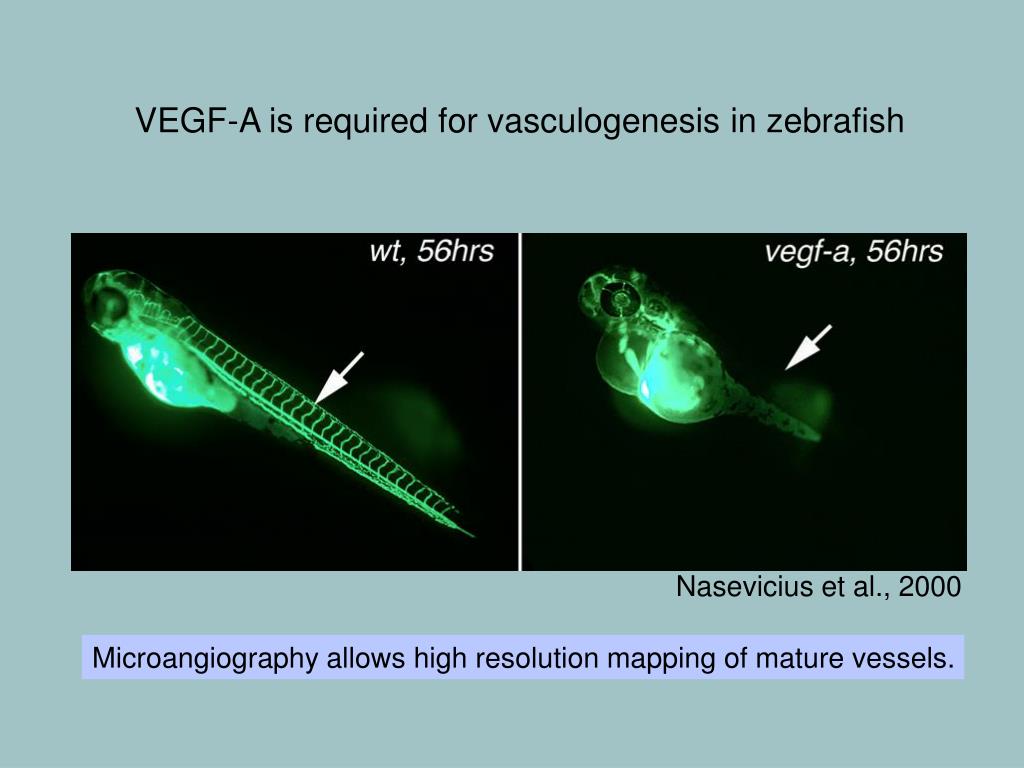 VEGF-A is required for vasculogenesis in zebrafish

wt, 56hrs

vegf-a, 56hrs

Nasevicius et al., 2000

Microangiography allows high resolution mapping of mature vessels.